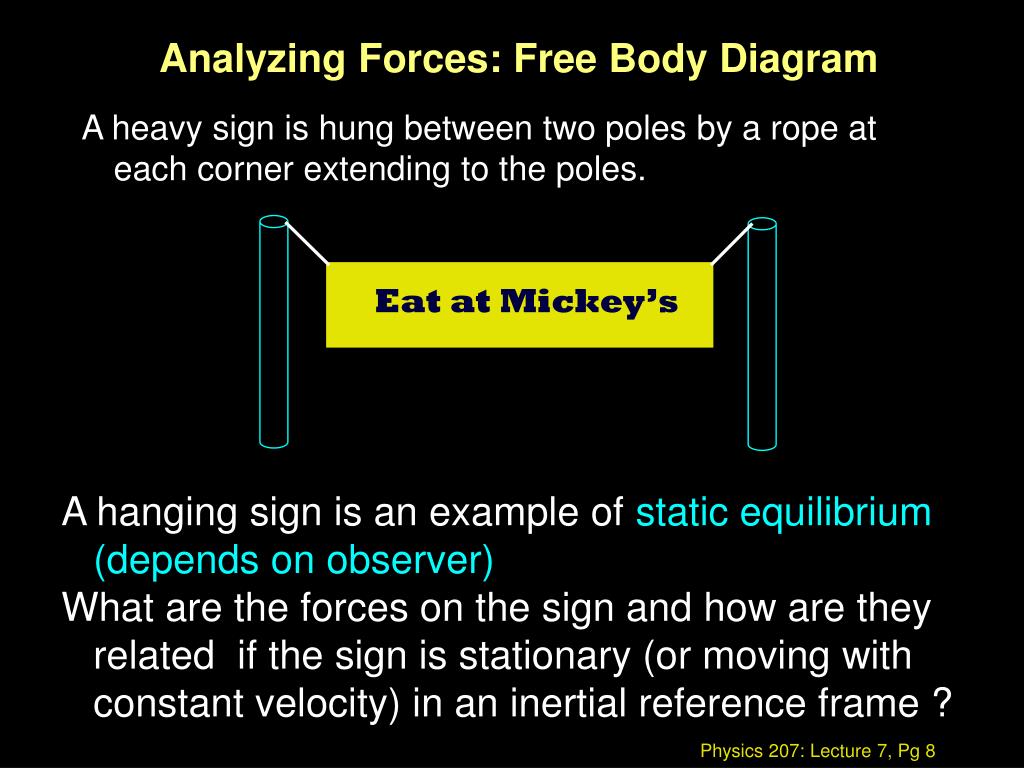 Analyzing Forces: Free Body Diagram

A heavy sign is hung between two poles by a rope at each corner extending to the poles.

Eat at Mickey's

A hanging sign is an example of static equilibrium (depends on observer)

What are the forces on the sign and how are they related if the sign is stationary (or moving with constant velocity) in an inertial reference frame ?

Physics 207: Lecture 7, Pg 8